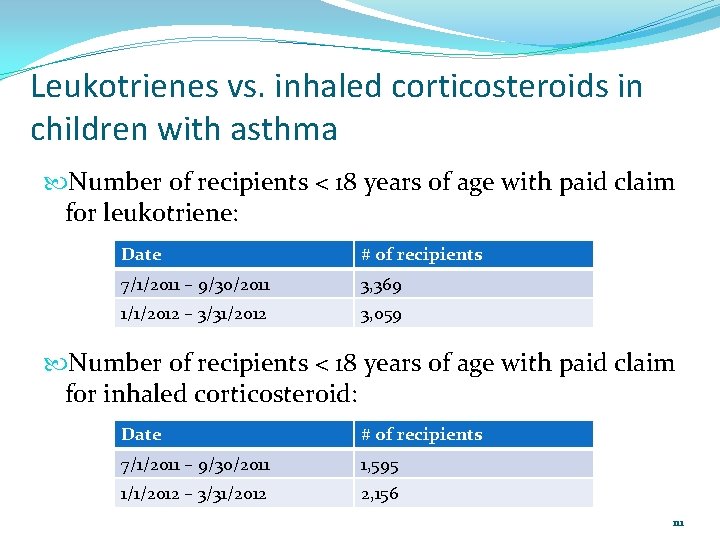 Leukotrienes vs. inhaled corticosteroids in children with asthma

Number of recipients < 18 years of age with paid claim for leukotriene:

| Date | # of recipients |
|---|---|
| 7/1/2011 – 9/30/2011 | 3,369 |
| 1/1/2012 – 3/31/2012 | 3,059 |

Number of recipients < 18 years of age with paid claim for inhaled corticosteroid:

| Date | # of recipients |
|---|---|
| 7/1/2011 – 9/30/2011 | 1,595 |
| 1/1/2012 – 3/31/2012 | 2,156 |

11